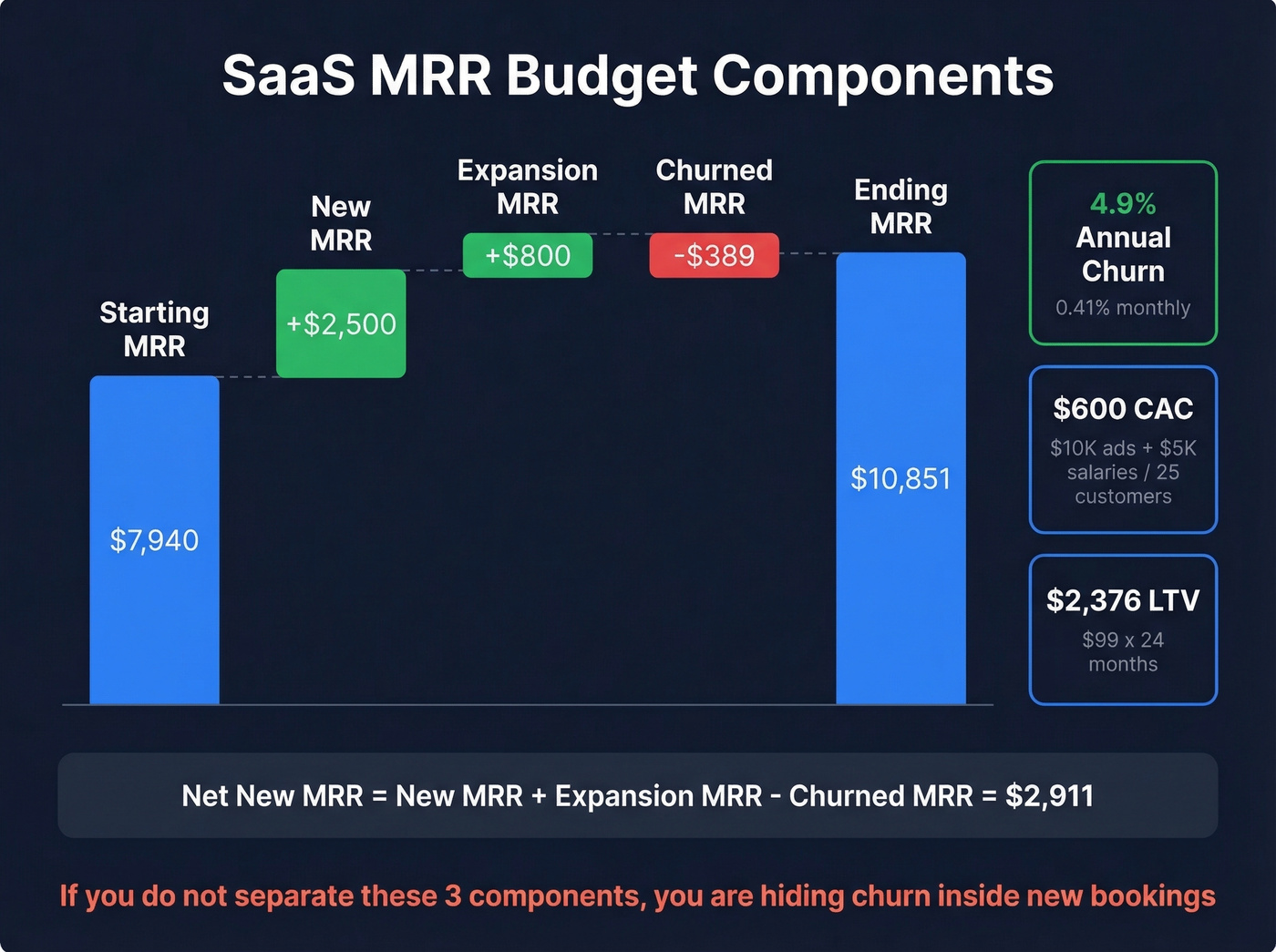 SaaS MRR Budget Components

Starting MRR

$7,940

New MRR

+$2,500

Expansion MRR

+$800

Churned MRR

-$389

Ending MRR

$10,851

4.9% Annual Churn
0.41% monthly

$600 CAC
$10K ads + $5K salaries / 25 customers

$2,376 LTV
$99 x 24 months

Net New MRR = New MRR + Expansion MRR - Churned MRR = $2,911

If you do not separate these 3 components, you are hiding churn inside new bookings